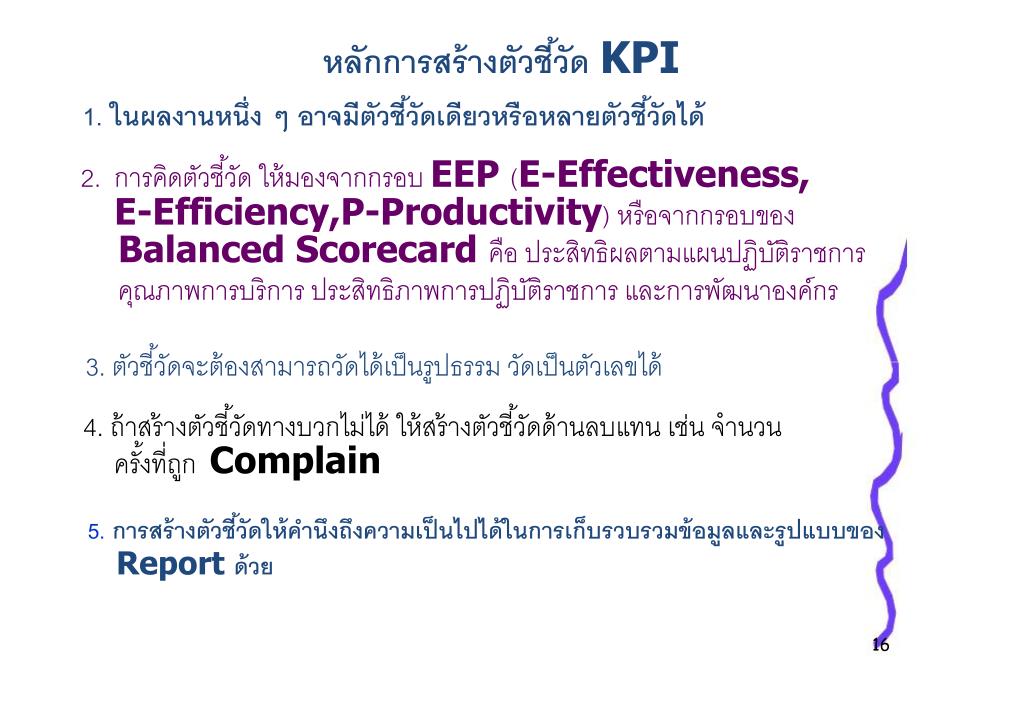 หลักการสร้างตัวชี้วัด KPI

1. ในผลงานหนึ่ง ๆ อาจมีตัวชี้วัดเดียวหรือหลายตัวชี้วัดได้

2. การคิดตัวชี้วัด ให้มองจากกรอบ EEP (E-Effectiveness, E-Efficiency,P-Productivity) หรือจากกรอบของ Balanced Scorecard คือ ประสิทธิผลตามแผนปฏิบัติราชการ คุณภาพการบริการ ประสิทธิภาพการปฏิบัติราชการ และการพัฒนาองค์กร

3. ตัวชี้วัดจะต้องสามารถวัดได้เป็นรูปธรรม วัดเป็นตัวเลขได้

4. ถ้าสร้างตัวชี้วัดทางบวกไม่ได้ ให้สร้างตัวชี้วัดด้านลบแทน เช่น จำนวนครั้งที่ถูก Complain

5. การสร้างตัวชี้วัดให้คำนึงถึงความเป็นไปได้ในการเก็บรวบรวมข้อมูลและรูปแบบของ Report ด้วย

16